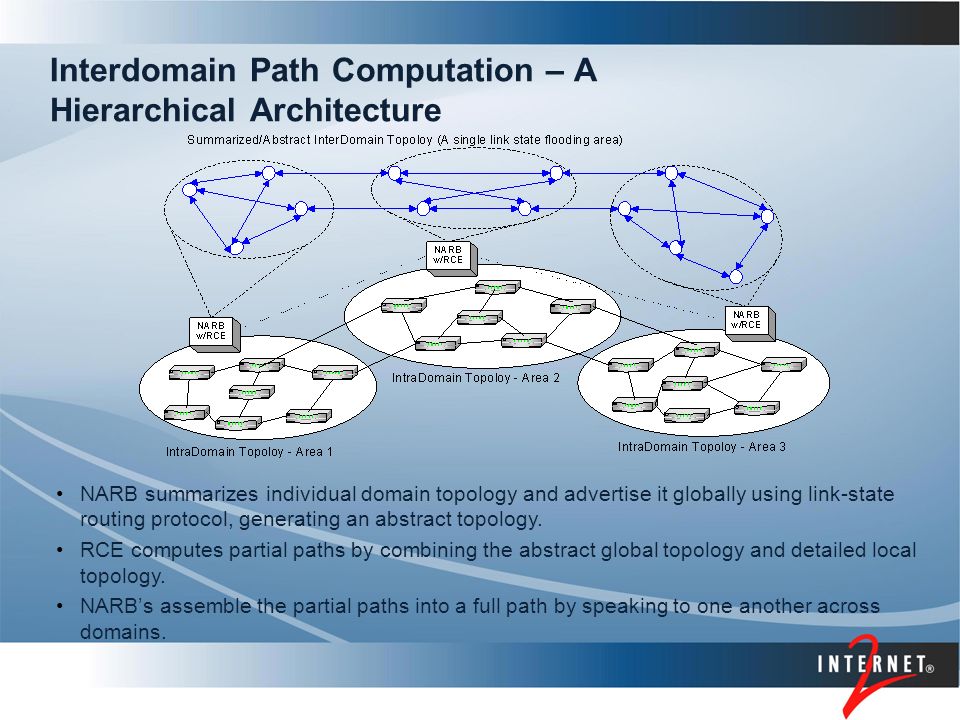 Interdomain Path Computation – A Hierarchical Architecture

Summarized/Abstract InterDomain Topoloy (A single link state flooding area)

NARB w/RCE

NARB w/RCE

NARB w/RCE

IntraDomain Topoloy - Area 2

IntraDomain Topoloy - Area 1

IntraDomain Topoloy - Area 3

• NARB summarizes individual domain topology and advertise it globally using link-state routing protocol, generating an abstract topology.

• RCE computes partial paths by combining the abstract global topology and detailed local topology.

• NARB's assemble the partial paths into a full path by speaking to one another across domains.

INTERNET® 2